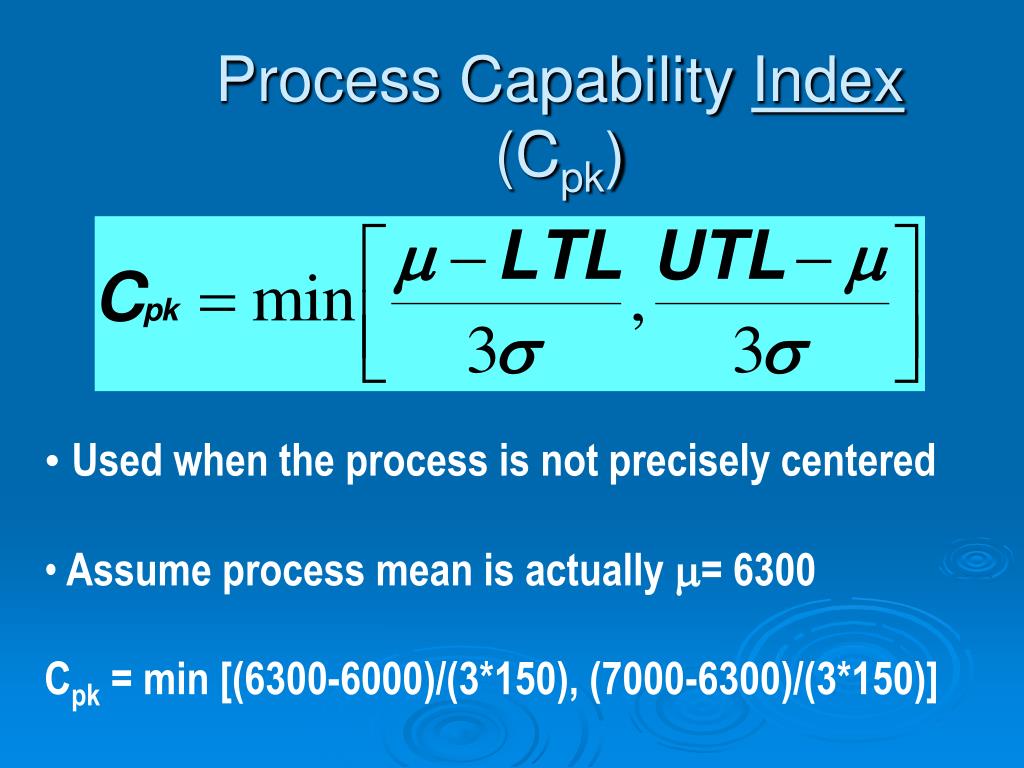 Process Capability Index ($C_{pk}$)

$C_{pk} = \min\left[\frac{\mu - LTL}{3\sigma}, \frac{UTL - \mu}{3\sigma}\right]$

• Used when the process is not precisely centered

• Assume process mean is actually $\mu$= 6300

$C_{pk}$ = min [(6300-6000)/(3*150), (7000-6300)/(3*150)]